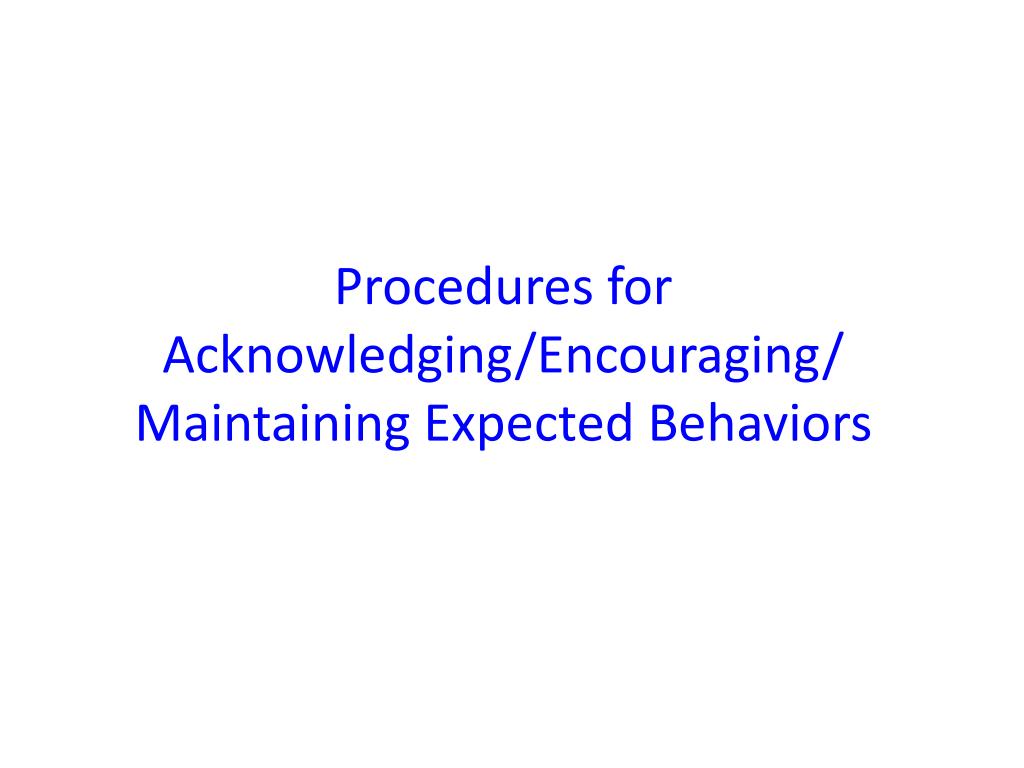 Procedures for Acknowledging/Encouraging/ Maintaining Expected Behaviors